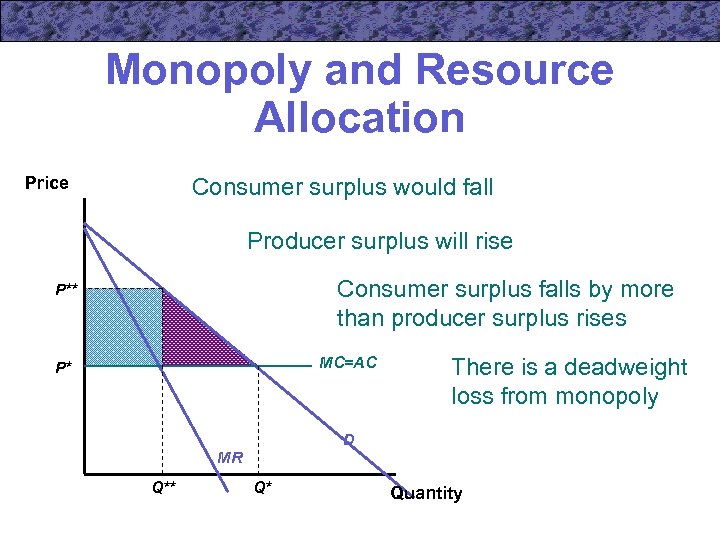 Monopoly and Resource Allocation

Price

Consumer surplus would fall

Producer surplus will rise

Consumer surplus falls by more than producer surplus rises

There is a deadweight loss from monopoly

P**

P*

MC=AC

D

MR

Q**

Q*

Quantity